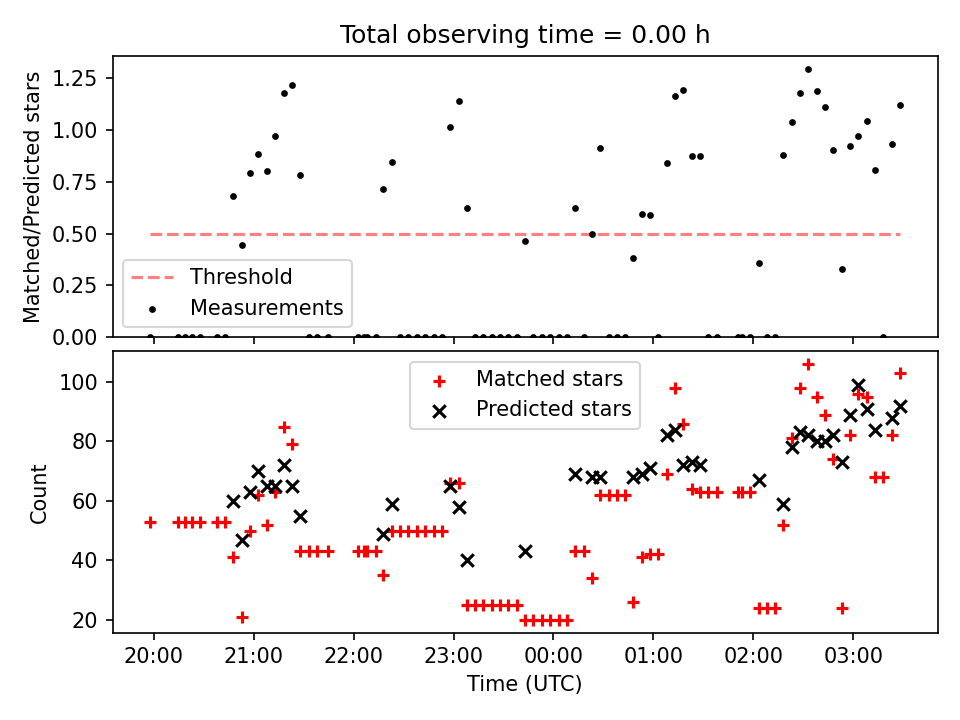 Total observing time = 0.00 h

Matched/Predicted stars

1.25
1.00
0.75
0.50
0.25
0.00

Threshold
Measurements

Count

100
80
60
40
20

Matched stars
Predicted stars

20:00
21:00
22:00
23:00
00:00
01:00
02:00
03:00

Time (UTC)